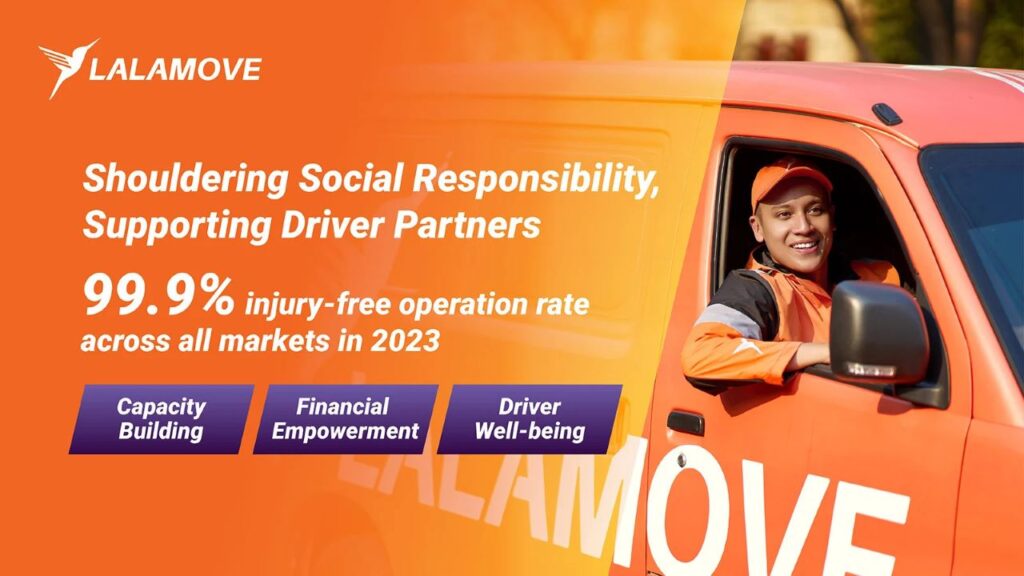 LALAMOVE

Shouldering Social Responsibility, Supporting Driver Partners

99.9% injury-free operation rate across all markets in 2023

Capacity Building

Financial Empowerment

Driver Well-being

LALAMOVE